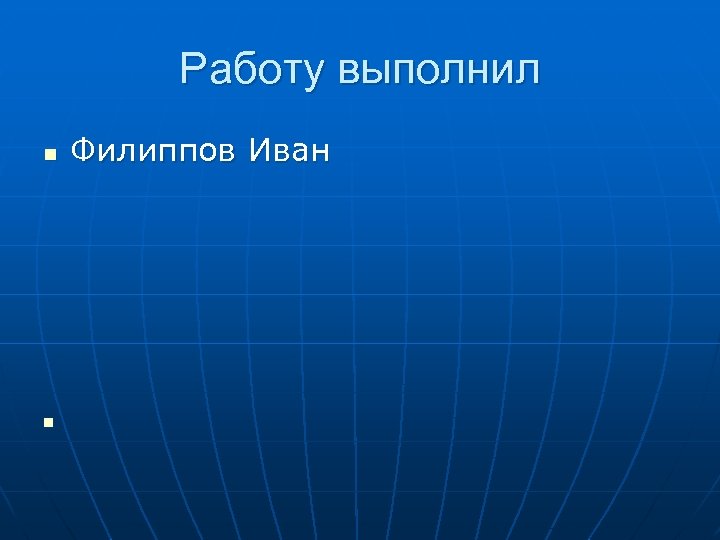 Работу выполнил

Филиппов Иван